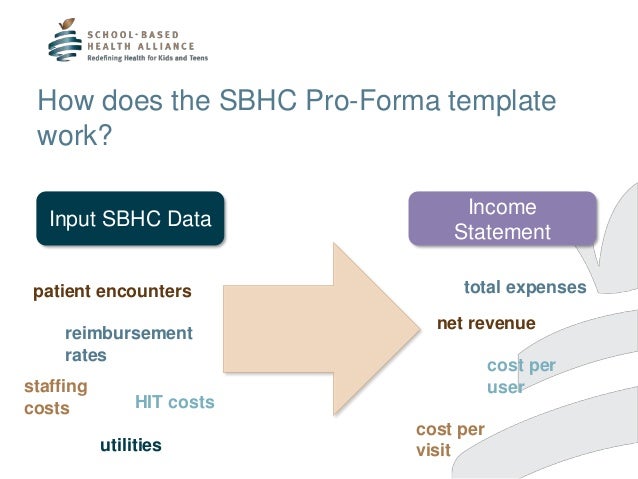 SCHOOL-BASED
HEALTH ALLIANCE
Redefining Health for Kids and Teens

How does the SBHC Pro-Forma template work?

Input SBHC Data

patient encounters

reimbursement rates

staffing costs

HIT costs

utilities

Income Statement

total expenses

net revenue

cost per user

cost per visit